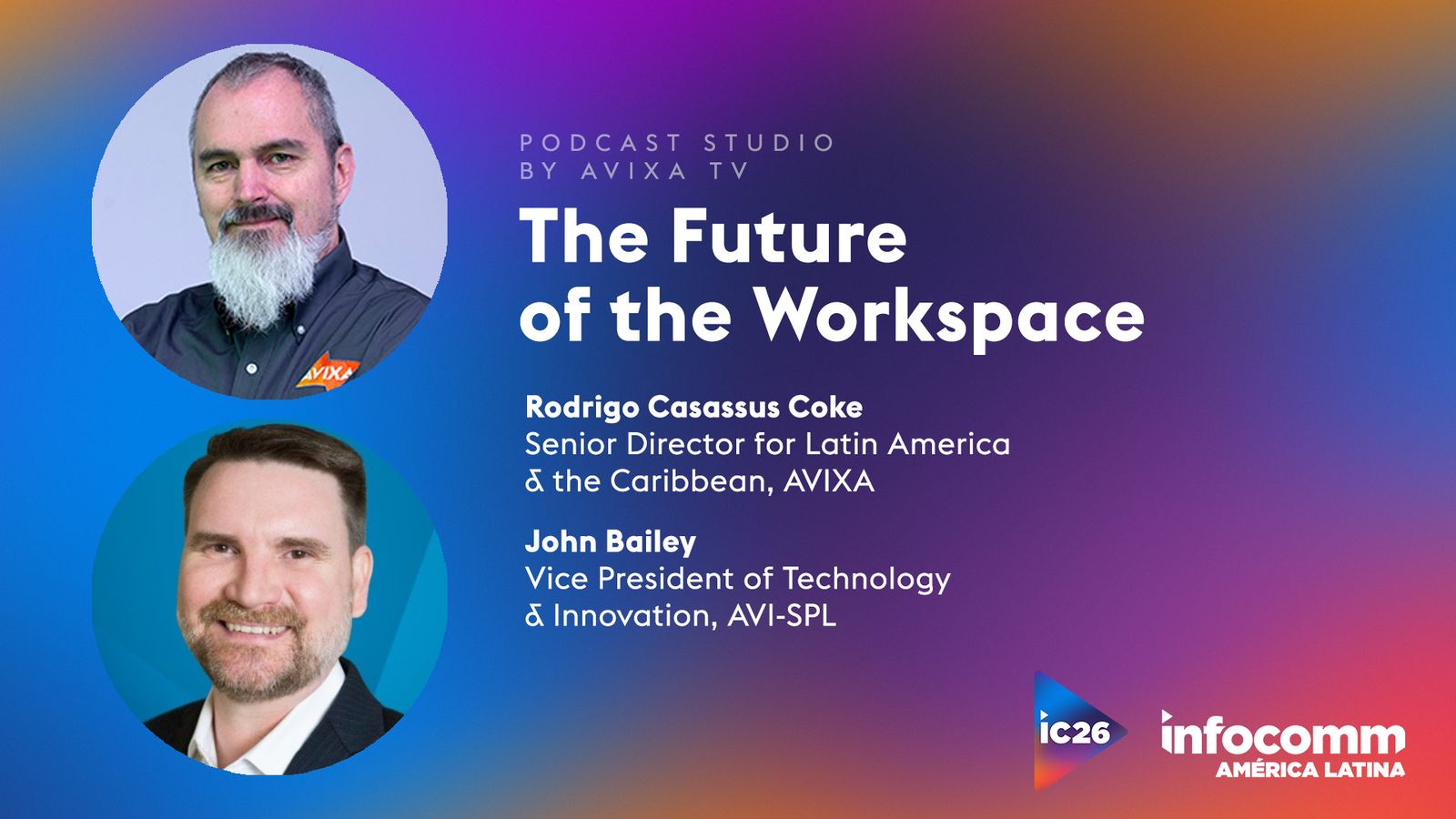 PODCAST STUDIO
BY AVIXA TV

The Future of the Workspace

Rodrigo Casassus Coke
Senior Director for Latin America & the Caribbean, AVIXA

John Bailey
Vice President of Technology & Innovation, AVI-SPL

IC26

infocomm
AMÉRICA LATINA